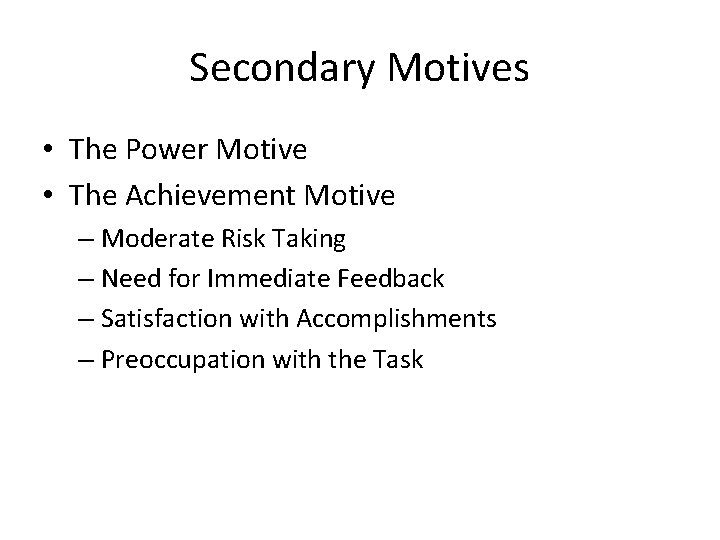 Secondary Motives

• The Power Motive
• The Achievement Motive
– Moderate Risk Taking
– Need for Immediate Feedback
– Satisfaction with Accomplishments
– Preoccupation with the Task